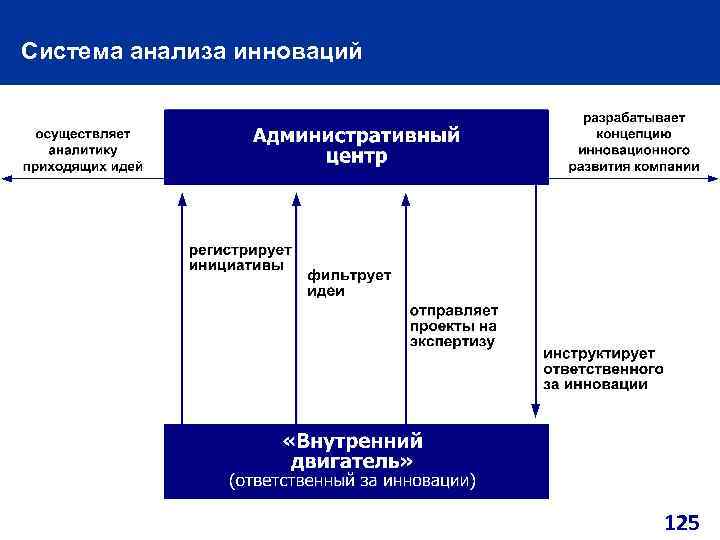 Система анализа инноваций

осуществляет аналитику приходящих идей

Административный центр

разрабатывает концепцию инновационного развития компании

регистрирует инициативы

фильтрует идеи

отправляет проекты на экспертизу

инструктирует ответственного за инновации

«Внутренний двигатель»
(ответственный за инновации)

125